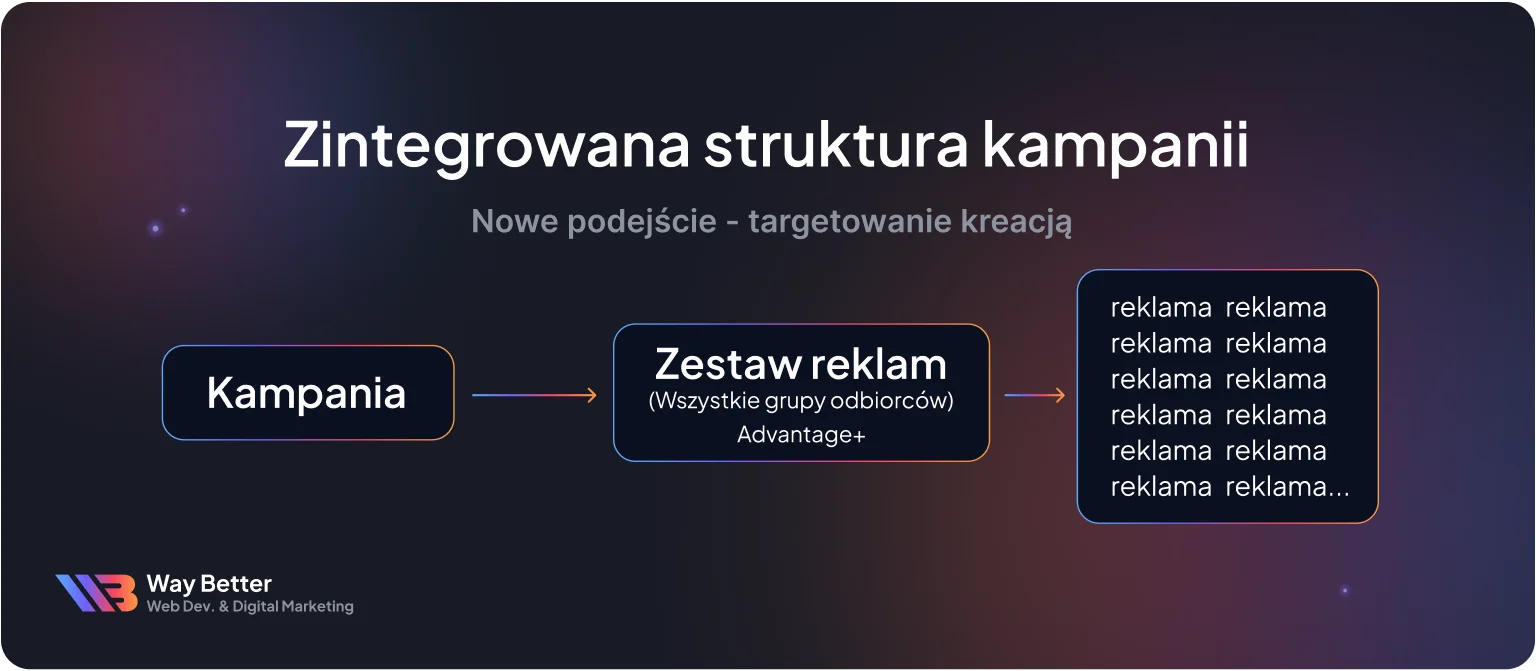 Zintegrowana struktura kampanii

Nowe podejście - targetowanie kreacją

Kampania

Zestaw reklam
(Wszystkie grupy odbiorców)
Advantage+

reklama reklama
reklama reklama
reklama reklama
reklama reklama
reklama reklama
reklama reklama...

Way Better
Web Dev. & Digital Marketing